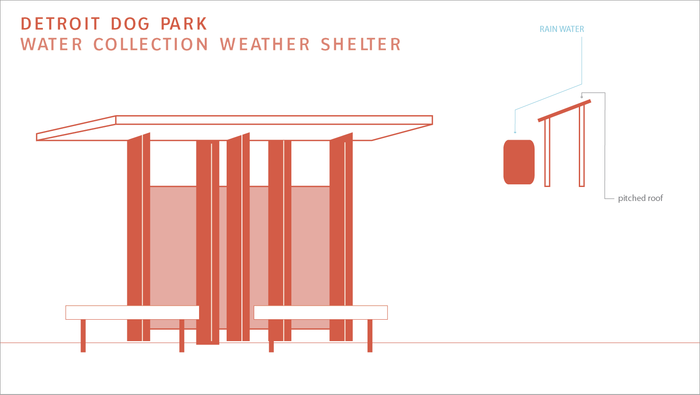 DETROIT DOG PARK
WATER COLLECTION WEATHER SHELTER

RAIN WATER

pitched roof